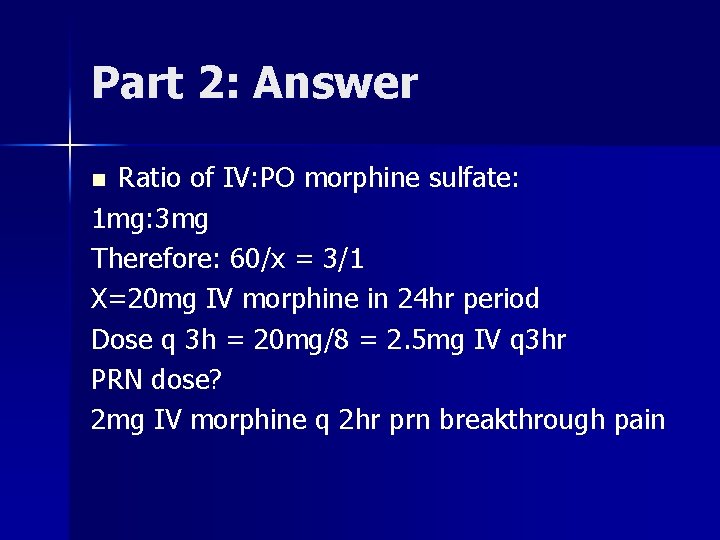 Part 2: Answer

Ratio of IV:PO morphine sulfate:
1mg:3mg
Therefore: 60/x = 3/1
X=20mg IV morphine in 24hr period
Dose q 3h = 20mg/8 = 2.5mg IV q3hr
PRN dose?
2mg IV morphine q 2hr prn breakthrough pain